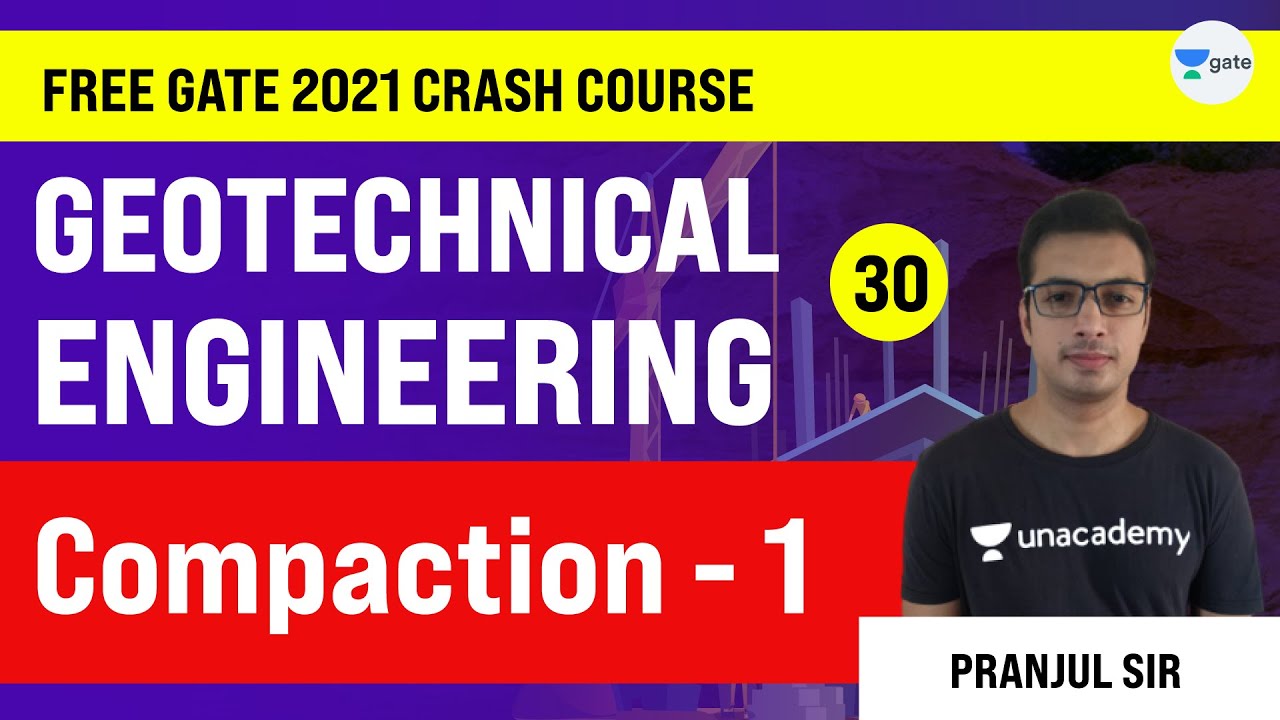 FREE GATE 2021 CRASH COURSE

gate

GEOTECHNICAL ENGINEERING

30

Compaction - 1

unacademy

PRANJUL SIR